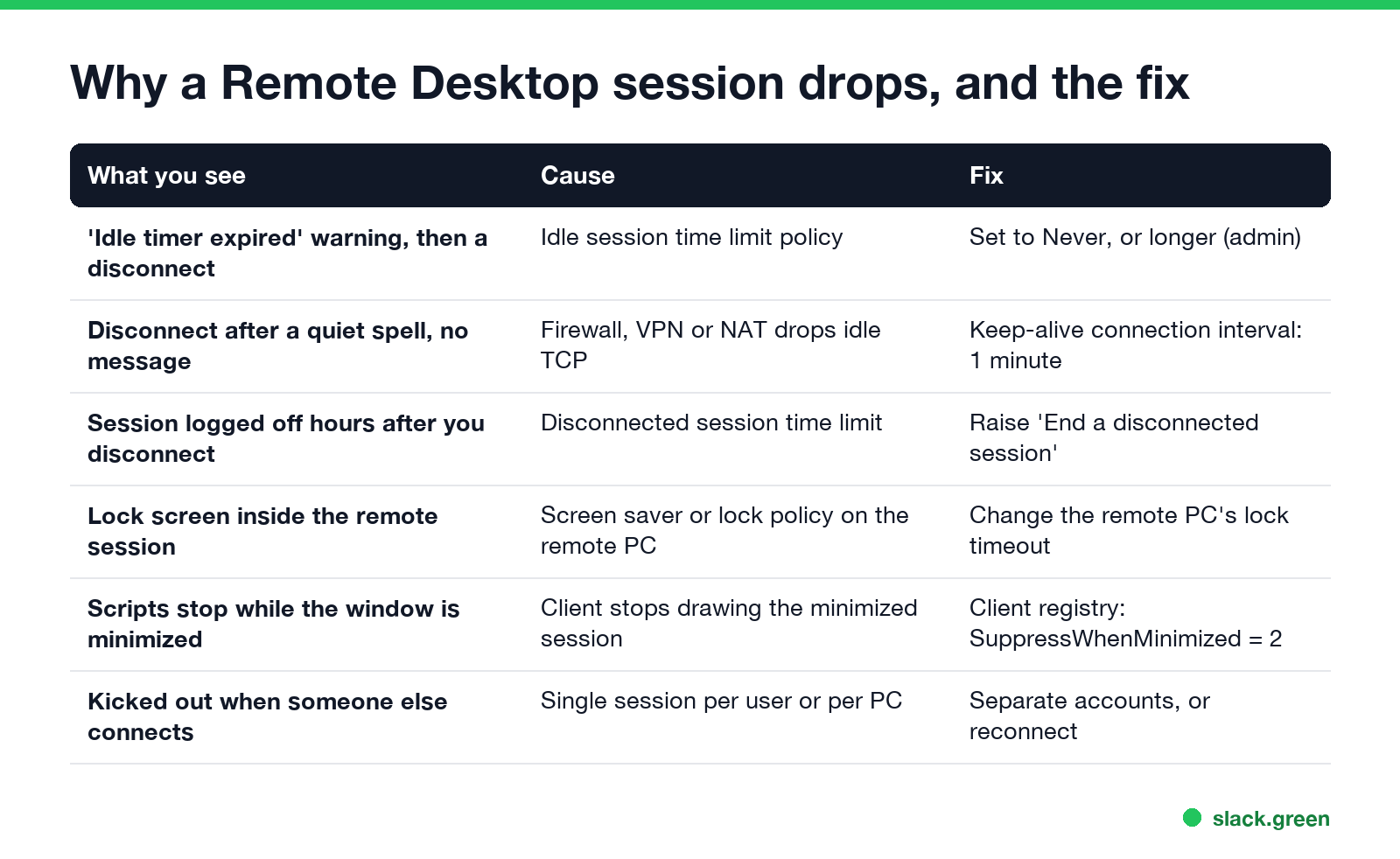 Why a Remote Desktop session drops, and the fix

| What you see | Cause | Fix |
|---|---|---|
| 'Idle timer expired' warning, then a disconnect | Idle session time limit policy | Set to Never, or longer (admin) |
| Disconnect after a quiet spell, no message | Firewall, VPN or NAT drops idle TCP | Keep-alive connection interval: 1 minute |
| Session logged off hours after you disconnect | Disconnected session time limit | Raise 'End a disconnected session' |
| Lock screen inside the remote session | Screen saver or lock policy on the remote PC | Change the remote PC's lock timeout |
| Scripts stop while the window is minimized | Client stops drawing the minimized session | Client registry: SuppressWhenMinimized = 2 |
| Kicked out when someone else connects | Single session per user or per PC | Separate accounts, or reconnect |

slack.green